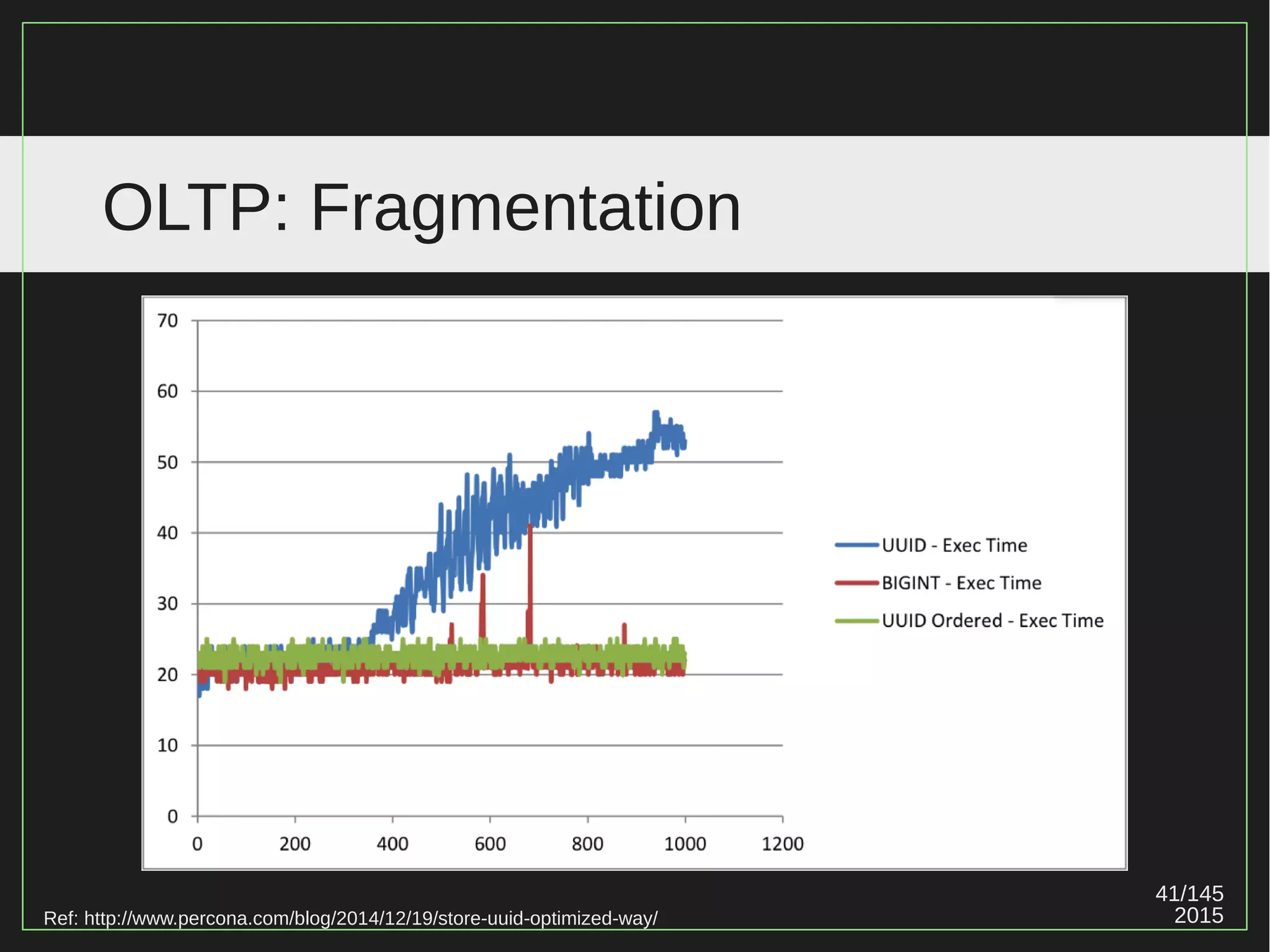 OLTP: Fragmentation

70
60
50
40
30
20
10
0

0 200 400 600 800 1000 1200

UUID - Exec Time
BIGINT - Exec Time
UUID Ordered - Exec Time

Ref: http://www.percona.com/blog/2014/12/19/store-uuid-optimized-way/

41/145
2015